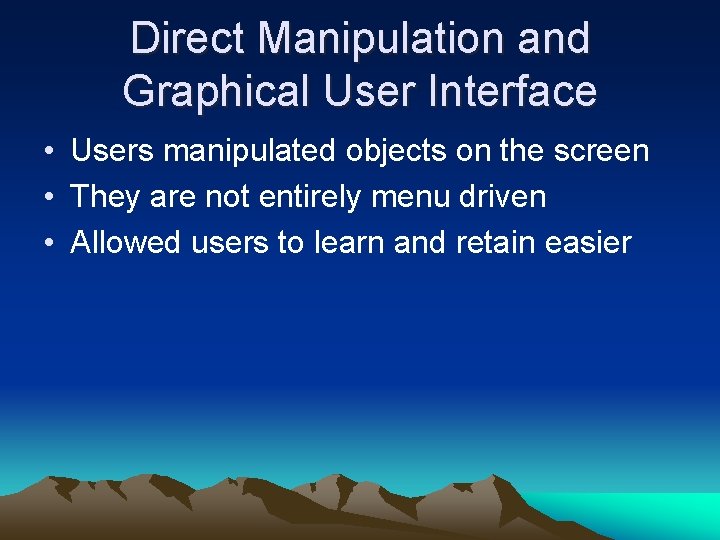 Direct Manipulation and Graphical User Interface

• Users manipulated objects on the screen
• They are not entirely menu driven
• Allowed users to learn and retain easier